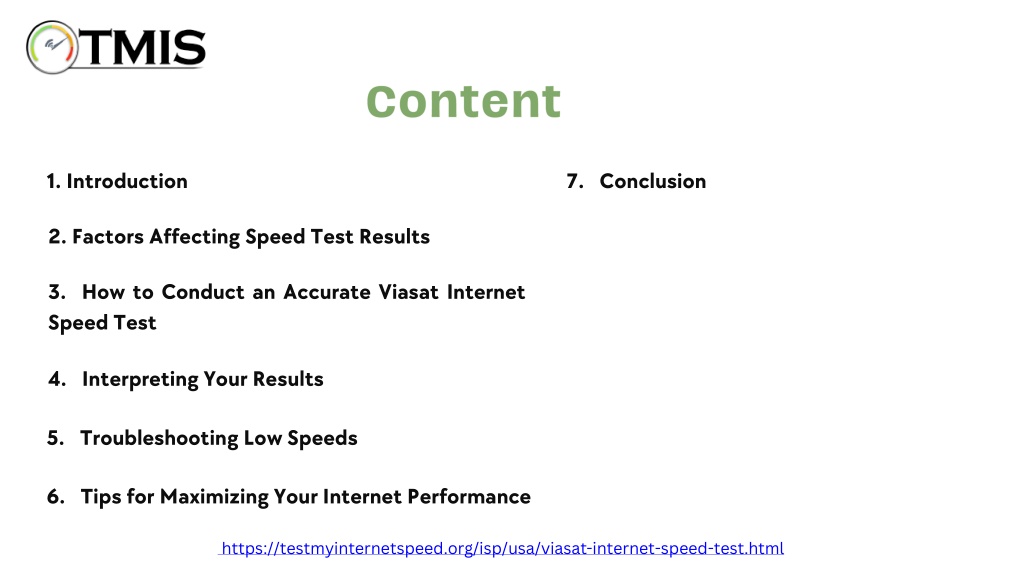 TMIS

Content

1. Introduction

2. Factors Affecting Speed Test Results

3. How to Conduct an Accurate Viasat Internet Speed Test

4. Interpreting Your Results

5. Troubleshooting Low Speeds

6. Tips for Maximizing Your Internet Performance

7. Conclusion

https://testmyinternetspeed.org/isp/usa/viasat-internet-speed-test.html